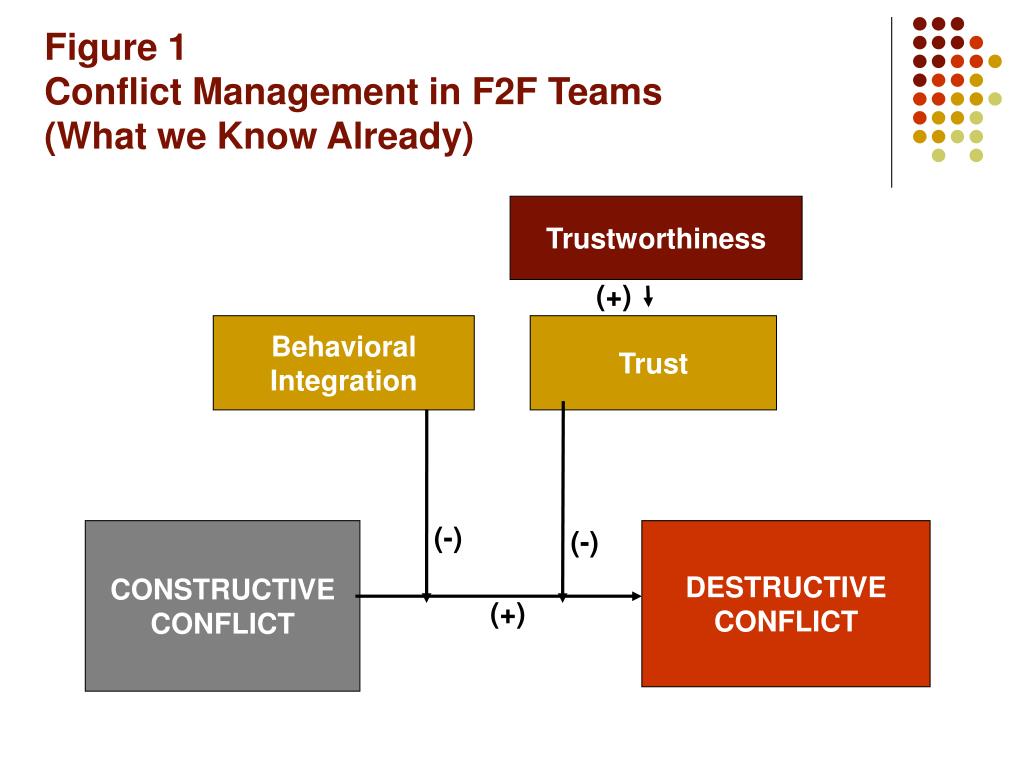 Figure 1
Conflict Management in F2F Teams
(What we Know Already)

Trustworthiness

(+)

Behavioral Integration

Trust

(-)

(-)

CONSTRUCTIVE CONFLICT

(+)

DESTRUCTIVE CONFLICT